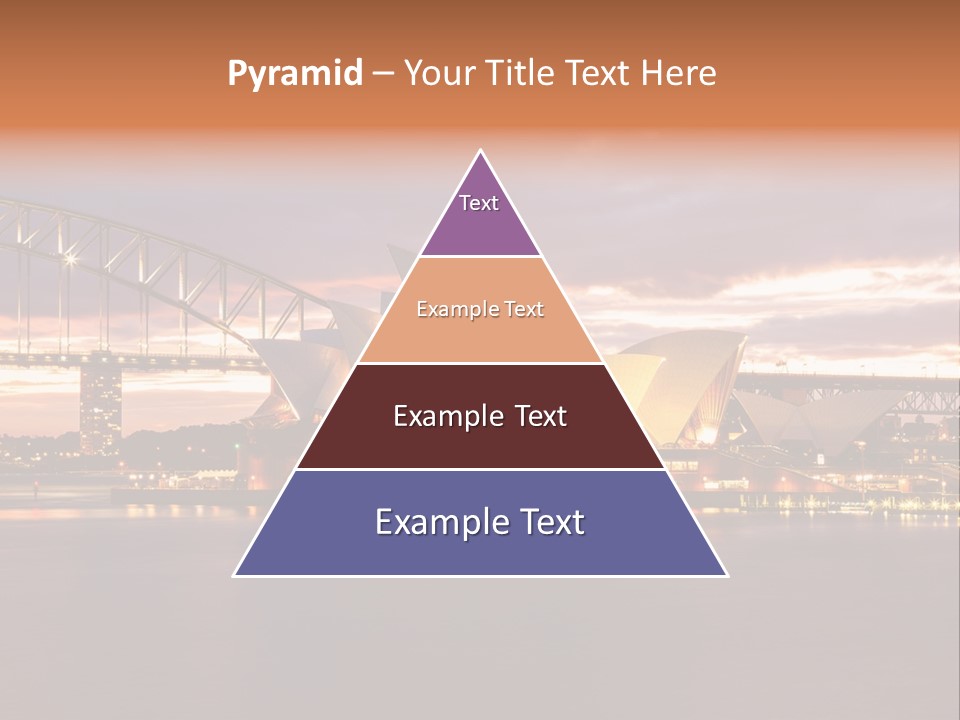 Pyramid – Your Title Text Here

Text

Example Text

Example Text

Example Text